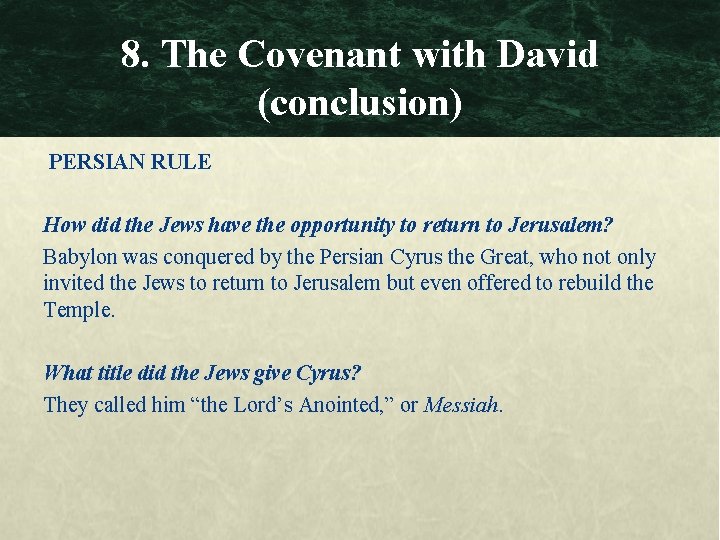 8. The Covenant with David (conclusion)

PERSIAN RULE

How did the Jews have the opportunity to return to Jerusalem?

Babylon was conquered by the Persian Cyrus the Great, who not only invited the Jews to return to Jerusalem but even offered to rebuild the Temple.

What title did the Jews give Cyrus?

They called him “the Lord’s Anointed,” or Messiah.